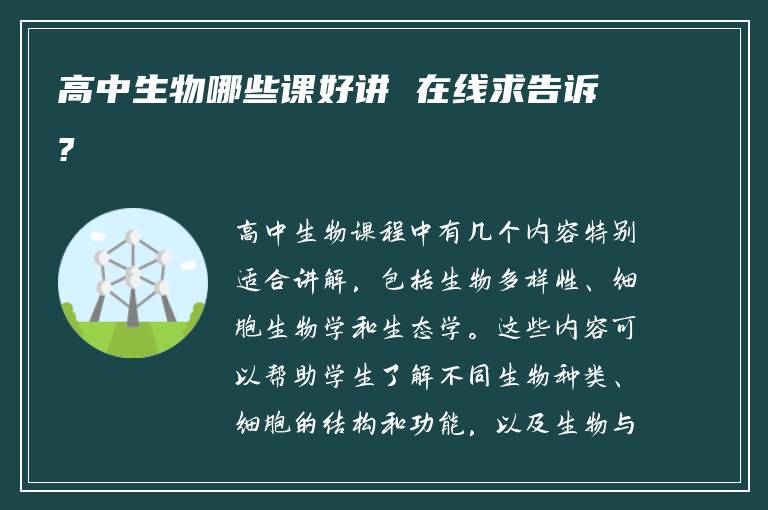 高中生物哪些课好讲 在线求告诉？

高中生物课程中有几个内容特别适合讲解，包括生物多样性、细胞生物学和生态学。这些内容可以帮助学生了解不同生物种类、细胞的结构和功能，以及生物与